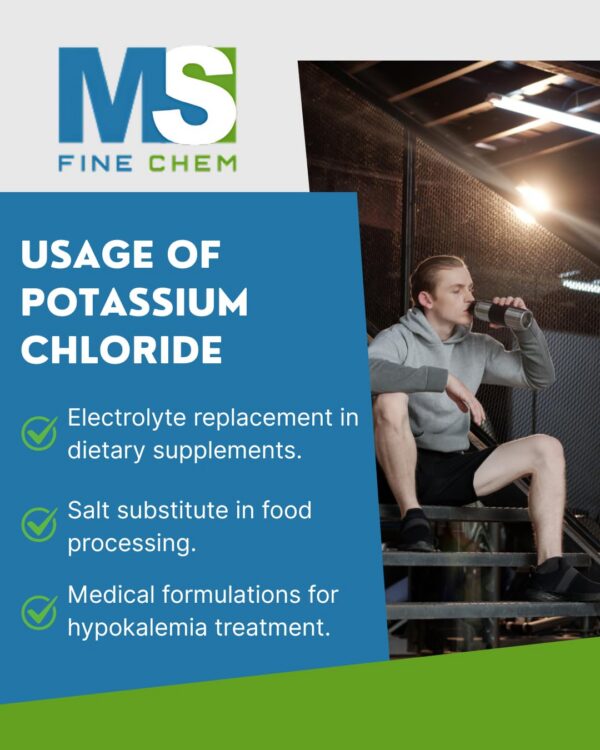 MS
FINE CHEM

USAGE OF POTASSIUM CHLORIDE

Electrolyte replacement in dietary supplements.

Salt substitute in food processing.

Medical formulations for hypokalemia treatment.